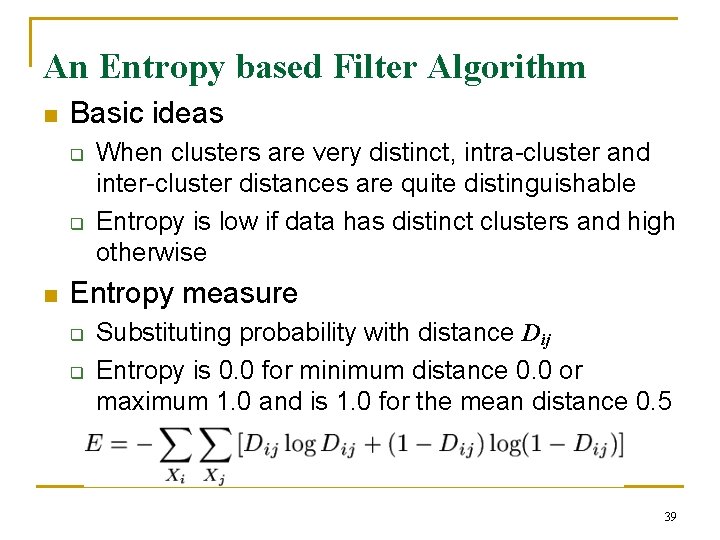 An Entropy based Filter Algorithm

Basic ideas

When clusters are very distinct, intra-cluster and inter-cluster distances are quite distinguishable

Entropy is low if data has distinct clusters and high otherwise

Entropy measure

Substituting probability with distance $D_{ij}$

Entropy is 0.0 for minimum distance 0.0 or maximum 1.0 and is 1.0 for the mean distance 0.5

$E = -\sum_{X_i} \sum_{X_j} [D_{ij} \log D_{ij} + (1 - D_{ij}) \log(1 - D_{ij})]$

39